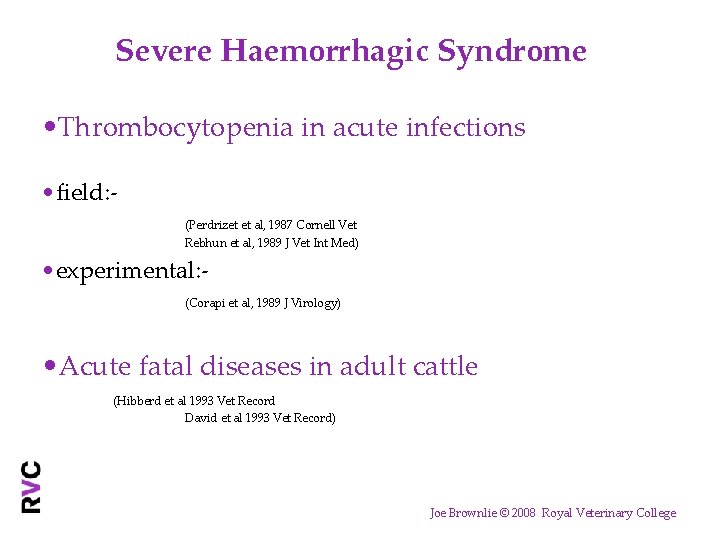 Severe Haemorrhagic Syndrome

•Thrombocytopenia in acute infections

•field:-

(Perdrizet et al, 1987 Cornell Vet
Rebhun et al, 1989 J Vet Int Med)

•experimental:-

(Corapi et al, 1989 J Virology)

•Acute fatal diseases in adult cattle

(Hibberd et al 1993 Vet Record
David et al 1993 Vet Record)

RVC

Joe Brownlie © 2008 Royal Veterinary College